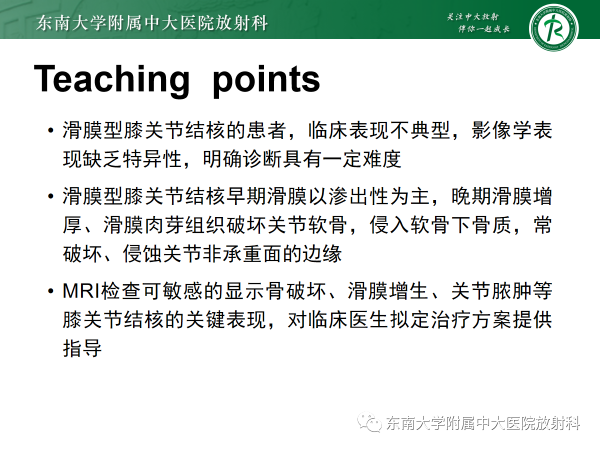 东南大学附属中大医院放射科

关注中大放射
伴你一起成长

Teaching points

• 滑膜型膝关节结核的患者，临床表现不典型，影像学表现缺乏特异性，明确诊断具有一定难度

• 滑膜型膝关节结核早期滑膜以渗出性为主，晚期滑膜增厚、滑膜肉芽组织破坏关节软骨，侵入软骨下骨质，常破坏、侵蚀关节非承重面的边缘

• MRI检查可敏感的显示骨破坏、滑膜增生、关节脓肿等膝关节结核的关键表现，对临床医生拟定治疗方案提供指导

东南大学附属中大医院放射科